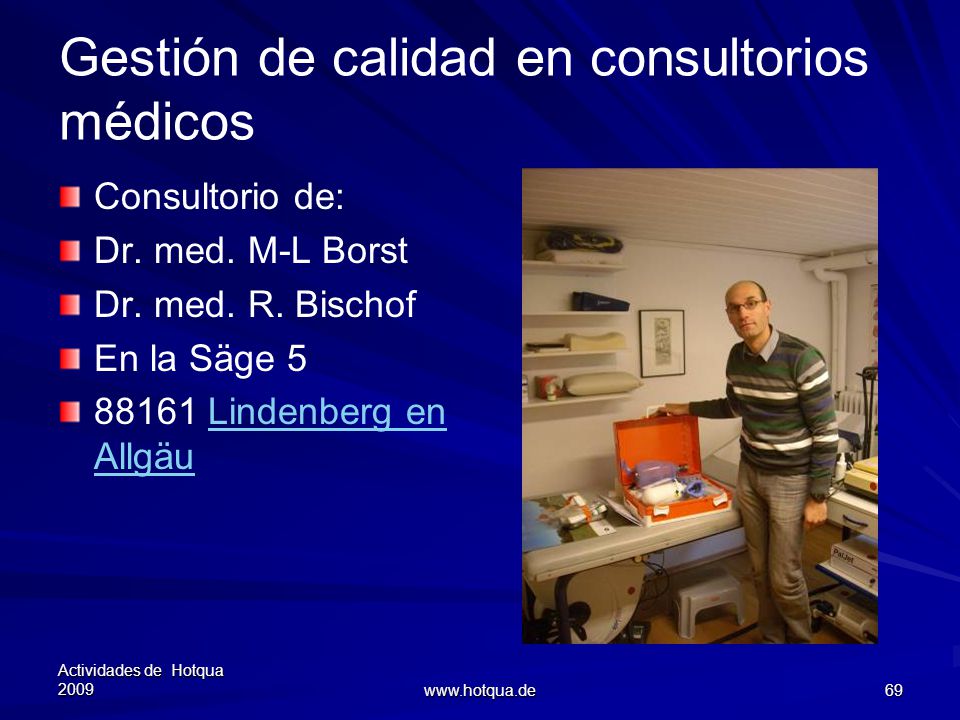 Gestión de calidad en consultorios médicos

Consultorio de:

Dr. med. M-L Borst

Dr. med. R. Bischof

En la Säge 5

88161 Lindenberg en Allgäu

Actividades de Hotqua 2009

www.hotqua.de

69